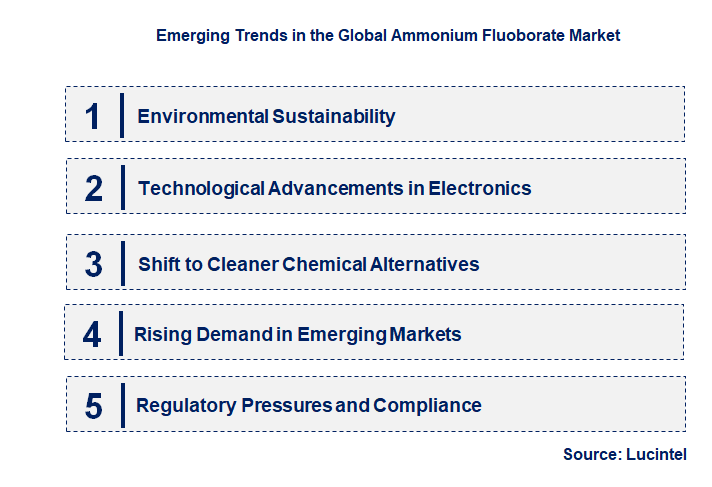 Emerging Trends in the Global Ammonium Fluoborate Market

1 Environmental Sustainability

2 Technological Advancements in Electronics

3 Shift to Cleaner Chemical Alternatives

4 Rising Demand in Emerging Markets

5 Regulatory Pressures and Compliance

Source: Lucintel